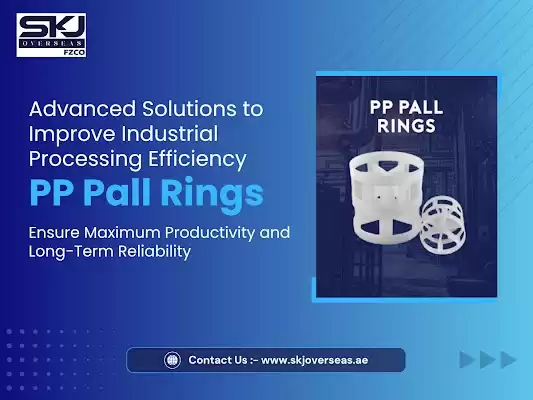 SKJ
OVERSEAS
FZCO

Advanced Solutions to Improve Industrial Processing Efficiency

PP Pall Rings

Ensure Maximum Productivity and Long-Term Reliability

PP PALL RINGS

Contact Us :- www.skjoverseas.ae